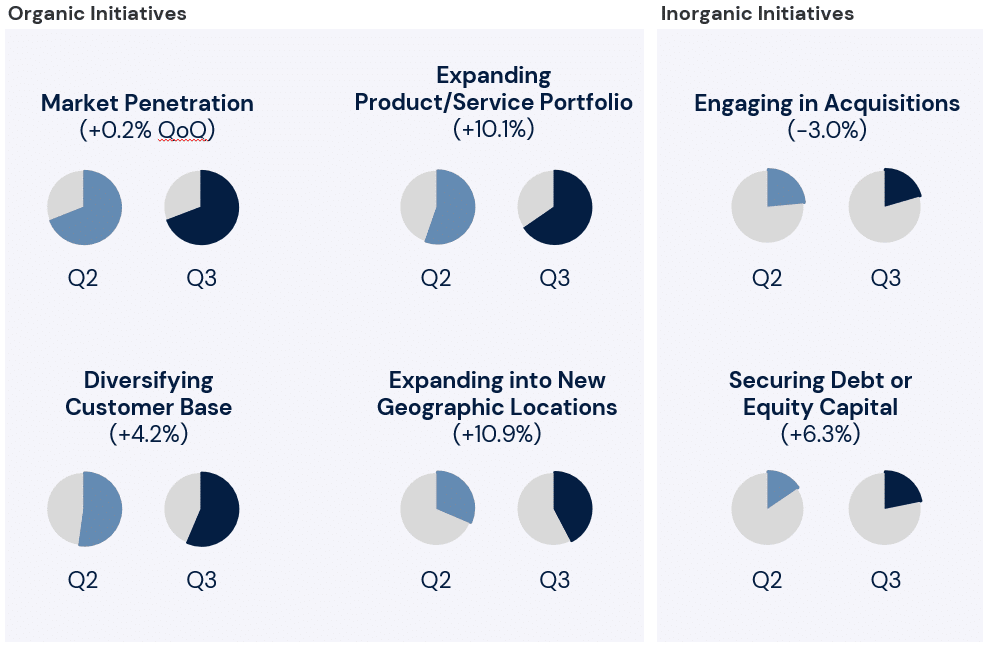 Organic Initiatives

Market Penetration
(+0.2% QoQ)

Q2 Q3

Expanding Product/Service Portfolio
(+10.1%)

Q2 Q3

Diversifying Customer Base
(+4.2%)

Q2 Q3

Expanding into New Geographic Locations
(+10.9%)

Q2 Q3

Inorganic Initiatives

Engaging in Acquisitions
(-3.0%)

Q2 Q3

Securing Debt or Equity Capital
(+6.3%)

Q2 Q3